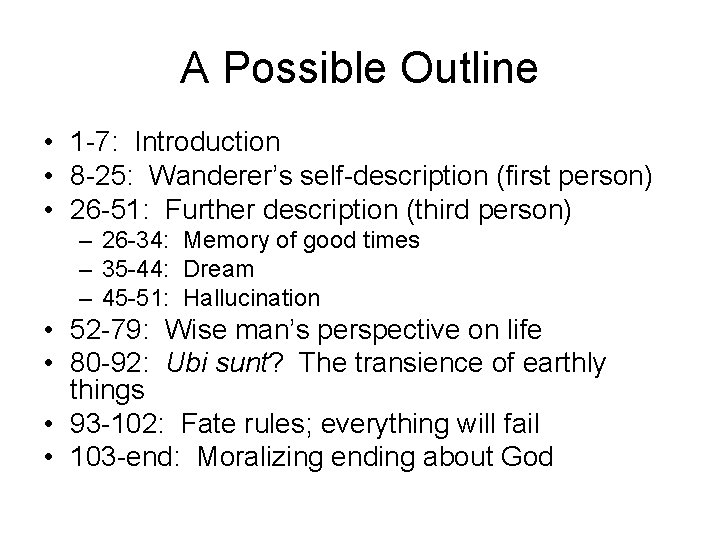 A Possible Outline

• 1-7: Introduction
• 8-25: Wanderer's self-description (first person)
• 26-51: Further description (third person)
– 26-34: Memory of good times
– 35-44: Dream
– 45-51: Hallucination
• 52-79: Wise man's perspective on life
• 80-92: Ubi sunt? The transience of earthly things
• 93-102: Fate rules; everything will fail
• 103-end: Moralizing ending about God